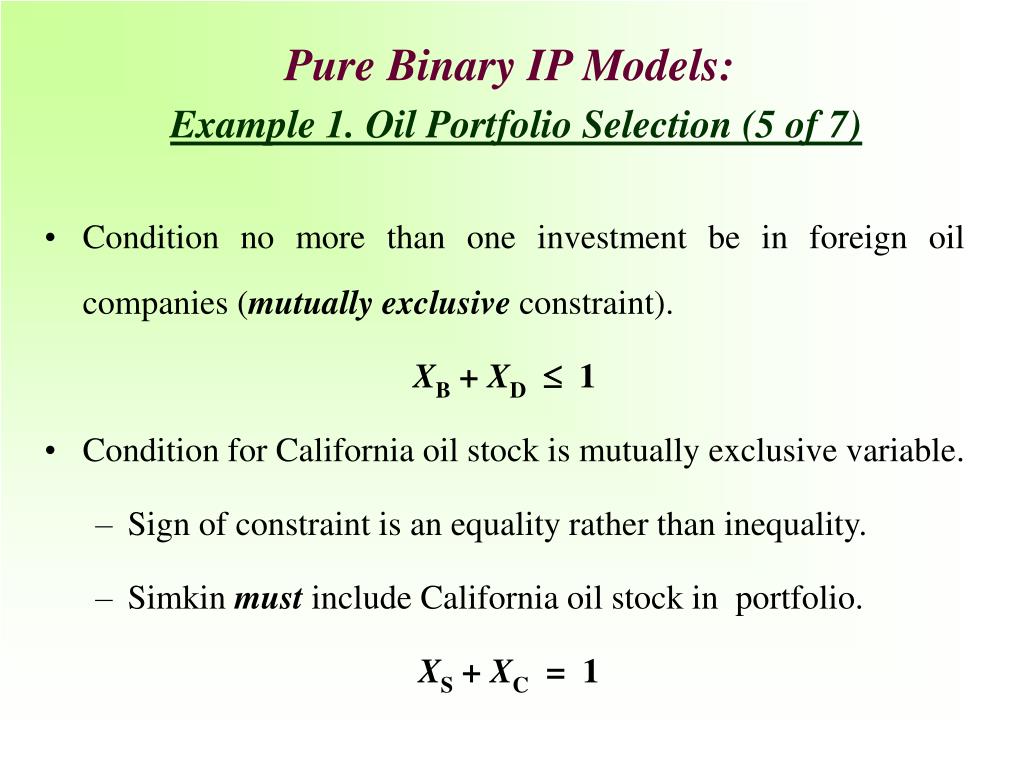 Pure Binary IP Models:
Example 1. Oil Portfolio Selection (5 of 7)

• Condition no more than one investment be in foreign oil companies (mutually exclusive constraint).

$X_B + X_D \leq 1$

• Condition for California oil stock is mutually exclusive variable.

– Sign of constraint is an equality rather than inequality.

– Simkin must include California oil stock in portfolio.

$X_S + X_C = 1$